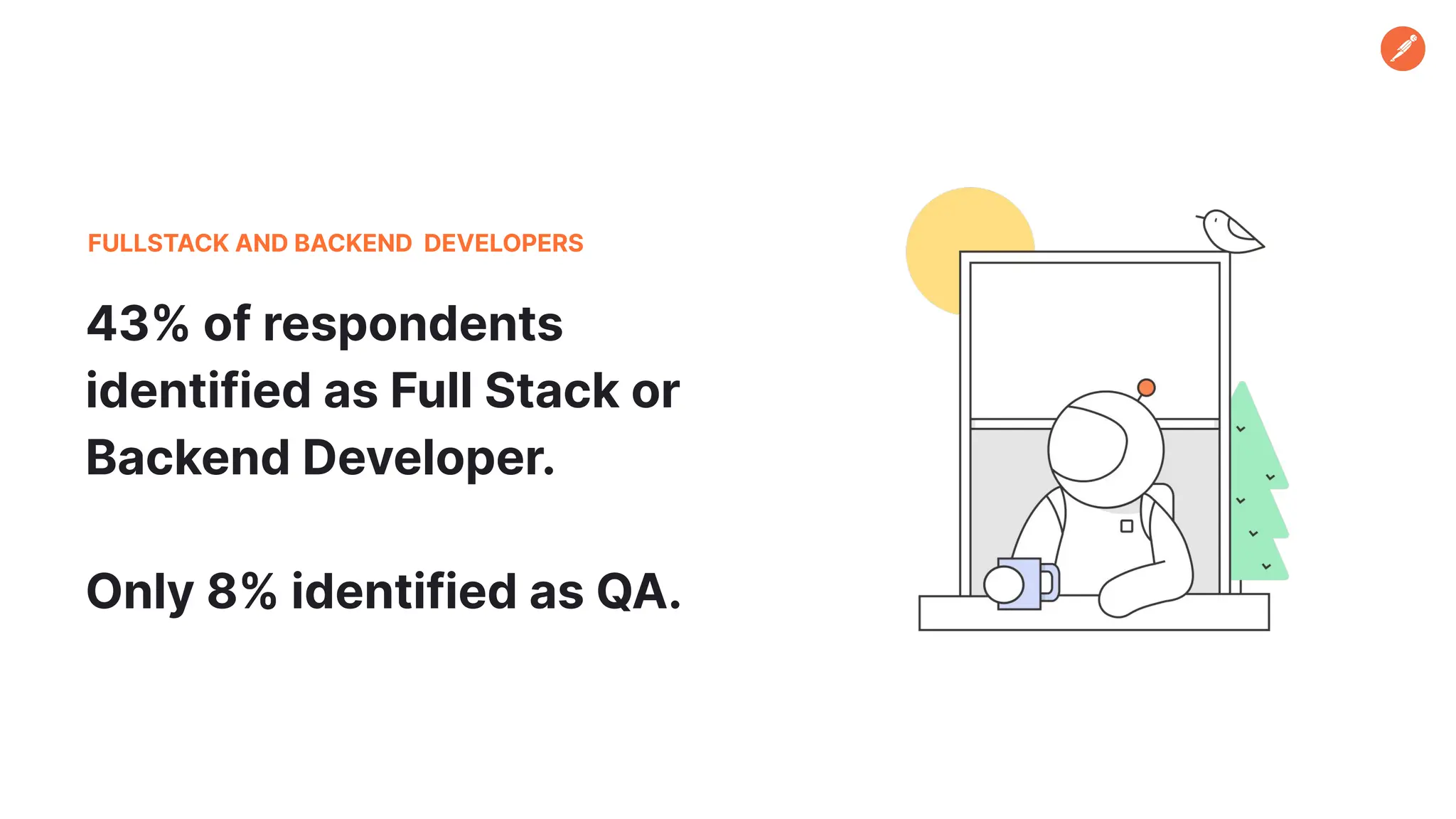 FULLSTACK AND BACKEND DEVELOPERS

43% of respondents identified as Full Stack or Backend Developer.

Only 8% identified as QA.